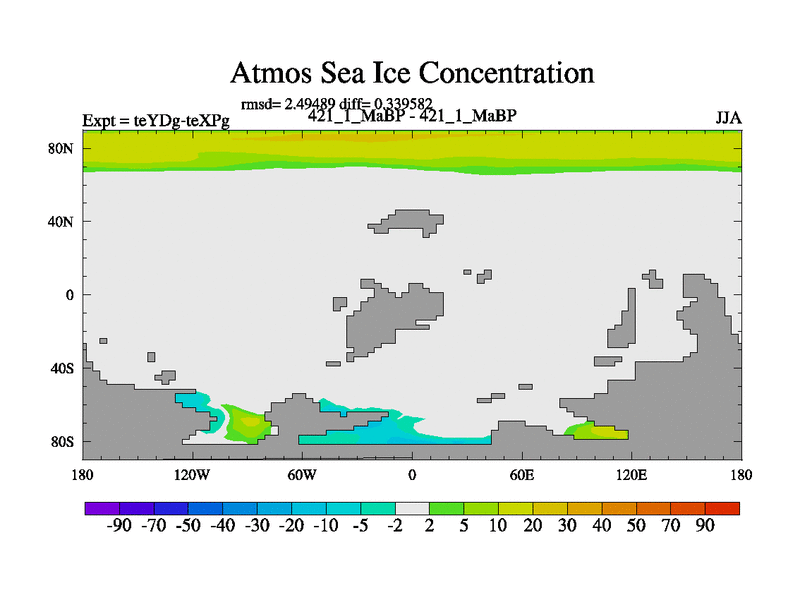 Atmos Sea Ice Concentration

rmsd= 2.49489 diff= 0.339582

Expt = teYDg-teXPg

421_1_MaBP - 421_1_MaBP

JJA

80N
40N
0
40S
80S

180 120W 60W 0 60E 120E 180

-90 -70 -50 -40 -30 -20 -10 -5 -2 2 5 10 20 30 40 50 70 90